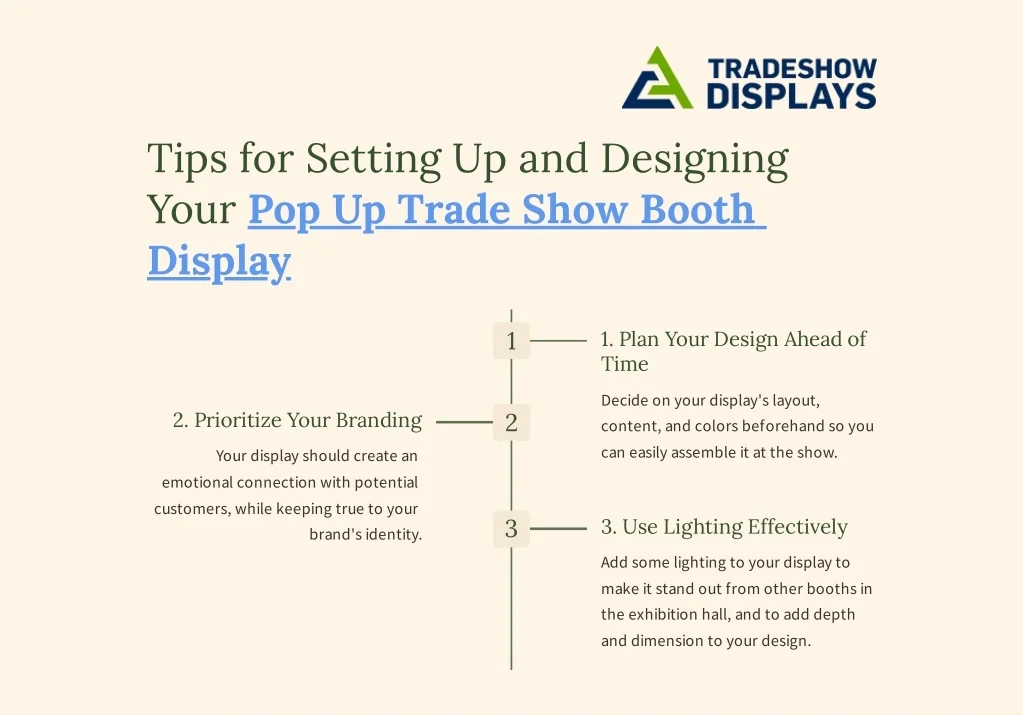 TRADESHOW DISPLAYS

Tips for Setting Up and Designing Your Pop Up Trade Show Booth Display

1

1. Plan Your Design Ahead of Time

Decide on your display's layout, content, and colors beforehand so you can easily assemble it at the show.

2

2. Prioritize Your Branding

Your display should create an emotional connection with potential customers, while keeping true to your brand's identity.

3

3. Use Lighting Effectively

Add some lighting to your display to make it stand out from other booths in the exhibition hall, and to add depth and dimension to your design.